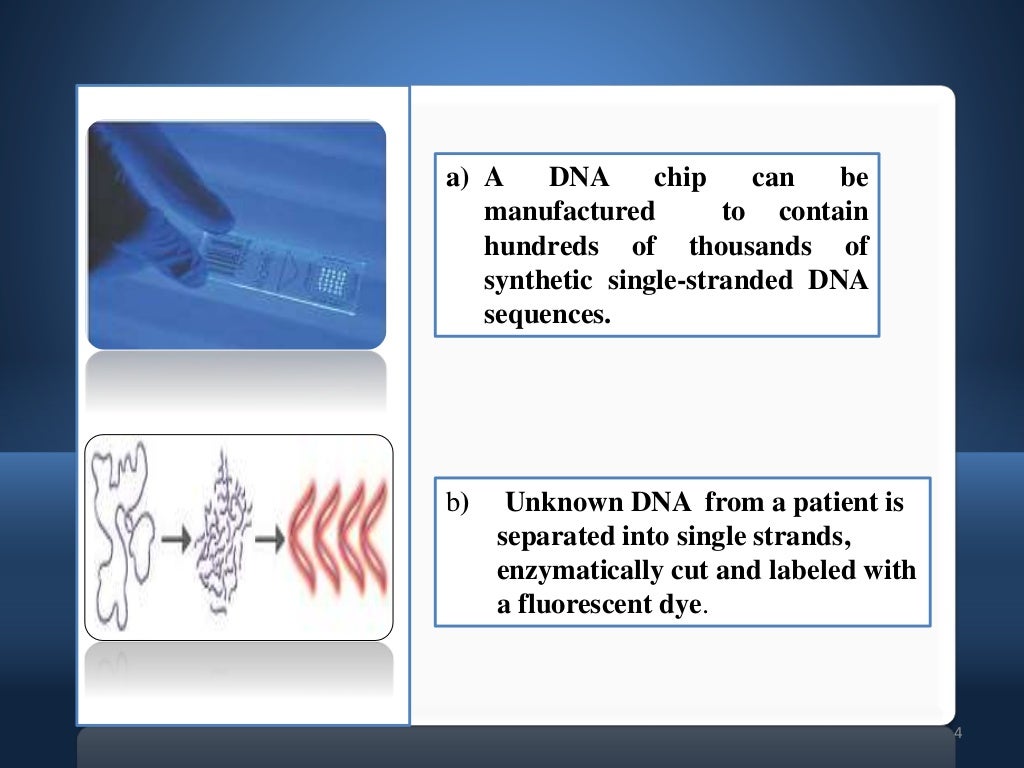 a) A DNA chip can be manufactured to contain hundreds of thousands of synthetic single-stranded DNA sequences.

b) Unknown DNA from a patient is separated into single strands, enzymatically cut and labeled with a fluorescent dye.

4